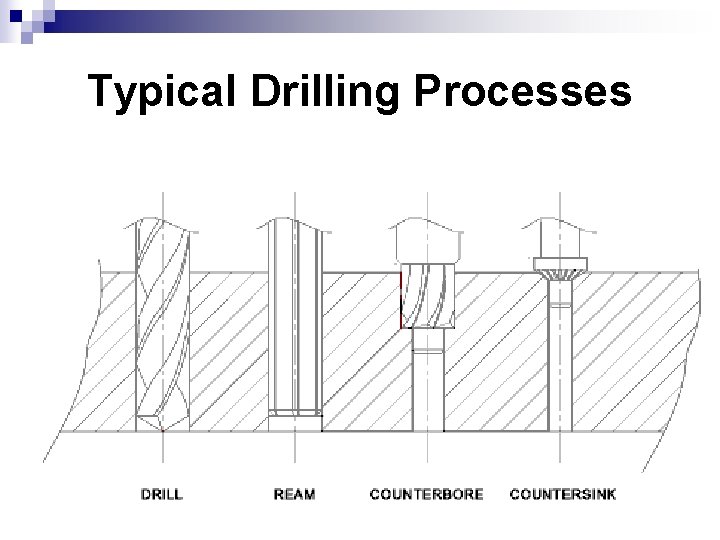 Typical Drilling Processes

DRILL

REAM

COUNTERBORE

COUNTERSINK